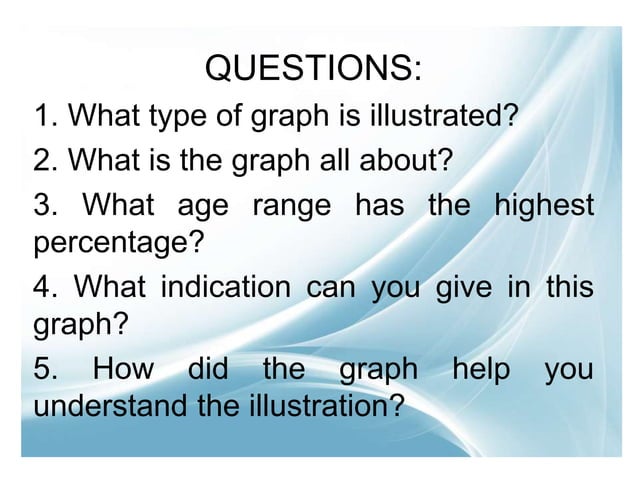 QUESTIONS:

1. What type of graph is illustrated?

2. What is the graph all about?

3. What age range has the highest percentage?

4. What indication can you give in this graph?

5. How did the graph help you understand the illustration?